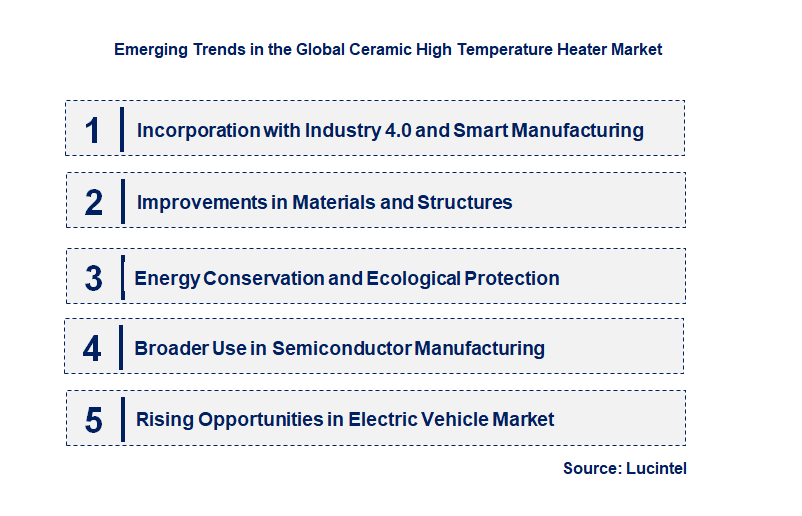 Emerging Trends in the Global Ceramic High Temperature Heater Market

1 Incorporation with Industry 4.0 and Smart Manufacturing

2 Improvements in Materials and Structures

3 Energy Conservation and Ecological Protection

4 Broader Use in Semiconductor Manufacturing

5 Rising Opportunities in Electric Vehicle Market

Source: Lucintel